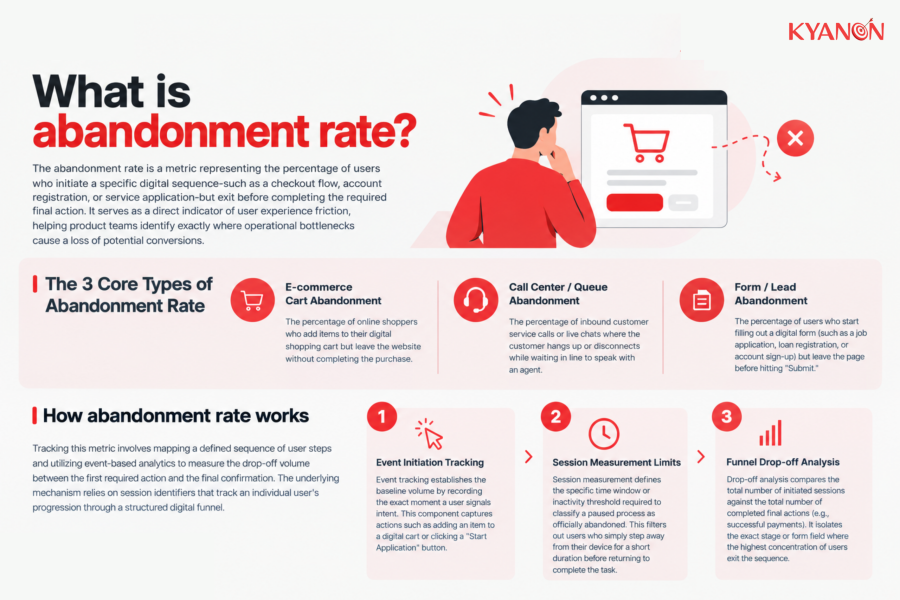 KYANON

What is abandonment rate?

The abandonment rate is a metric representing the percentage of users who initiate a specific digital sequence-such as a checkout flow, account registration, or service application-but exit before completing the required final action. It serves as a direct indicator of user experience friction, helping product teams identify exactly where operational bottlenecks cause a loss of potential conversions.

The 3 Core Types of Abandonment Rate

E-commerce Cart Abandonment

The percentage of online shoppers who add items to their digital shopping cart but leave the website without completing the purchase.

Call Center / Queue Abandonment

The percentage of inbound customer service calls or live chats where the customer hangs up or disconnects while waiting in line to speak with an agent.

Form / Lead Abandonment

The percentage of users who start filling out a digital form (such as a job application, loan registration, or account sign-up) but leave the page before hitting "Submit."

How abandonment rate works

Tracking this metric involves mapping a defined sequence of user steps and utilizing event-based analytics to measure the drop-off volume between the first required action and the final confirmation. The underlying mechanism relies on session identifiers that track an individual user's progression through a structured digital funnel.

1

Event Initiation Tracking

Event tracking establishes the baseline volume by recording the exact moment a user signals intent. This component captures actions such as adding an item to a digital cart or clicking a "Start Application" button.

2

Session Measurement Limits

Session measurement defines the specific time window or inactivity threshold required to classify a paused process as officially abandoned. This filters out users who simply step away from their device for a short duration before returning to complete the task.

3

Funnel Drop-off Analysis

Drop-off analysis compares the total number of initiated sessions against the total number of completed final actions (e.g., successful payments). It isolates the exact stage or form field where the highest concentration of users exit the sequence.